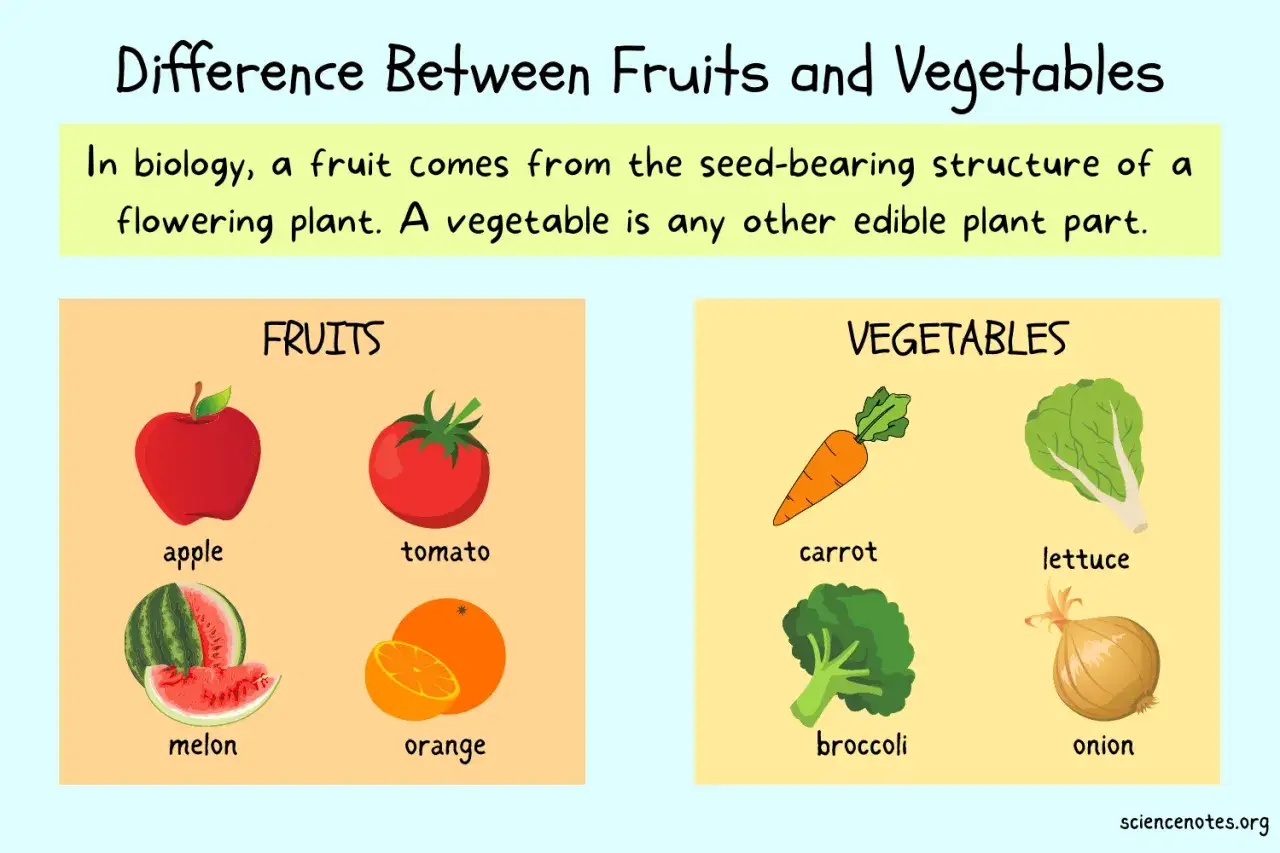 Difference Between Fruits and Vegetables

In biology, a fruit comes from the seed-bearing structure of a flowering plant. A vegetable is any other edible plant part.

FRUITS

apple

tomato

melon

orange

VEGETABLES

carrot

lettuce

broccoli

onion

sciencenotes.org